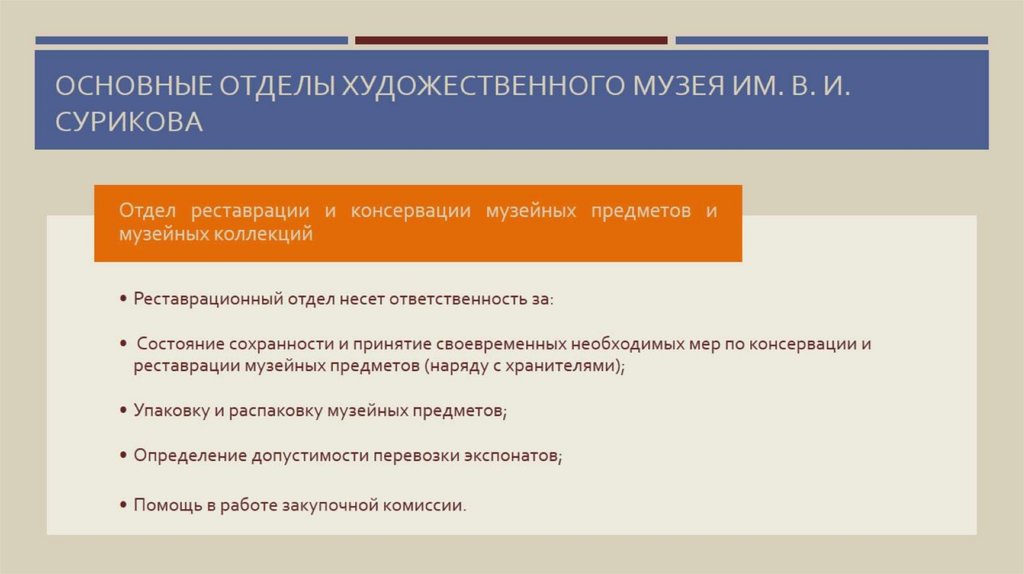 ОСНОВНЫЕ ОТДЕЛЫ ХУДОЖЕСТВЕННОГО МУЗЕЯ ИМ. В. И. СУРИКОВА

Отдел реставрации и консервации музейных предметов и музейных коллекций

• Реставрационный отдел несет ответственность за:

• Состояние сохранности и принятие своевременных необходимых мер по консервации и реставрации музейных предметов (наряду с хранителями);

• Упаковку и распаковку музейных предметов;

• Определение допустимости перевозки экспонатов;

• Помощь в работе закупочной комиссии.